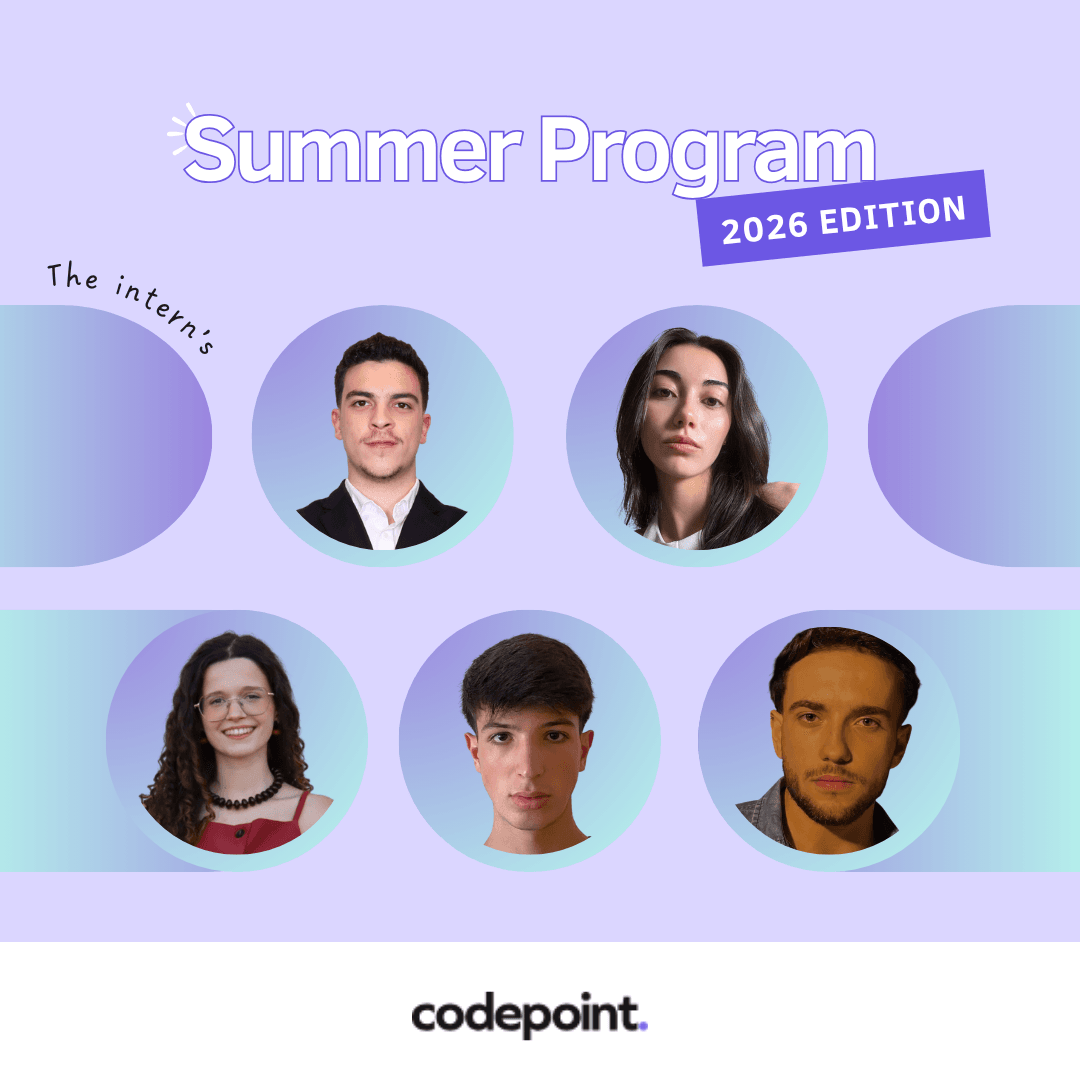 Summer Program
2026 EDITION

The intern's

codepoint.